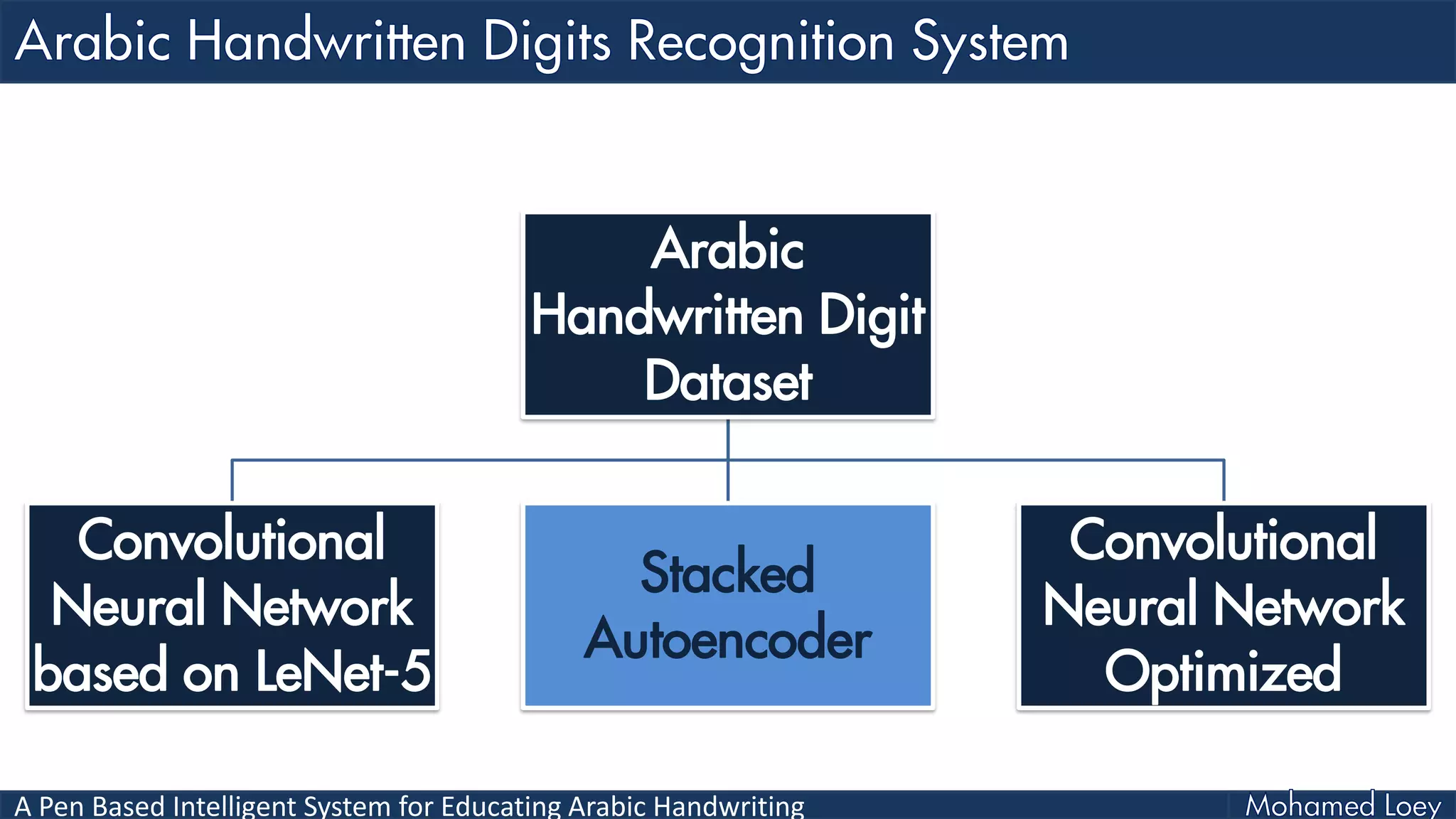 Arabic Handwritten Digits Recognition System

Arabic Handwritten Digit Dataset

Convolutional Neural Network based on LeNet-5

Stacked Autoencoder

Convolutional Neural Network Optimized

A Pen Based Intelligent System for Educating Arabic Handwriting

Mohamed Loey